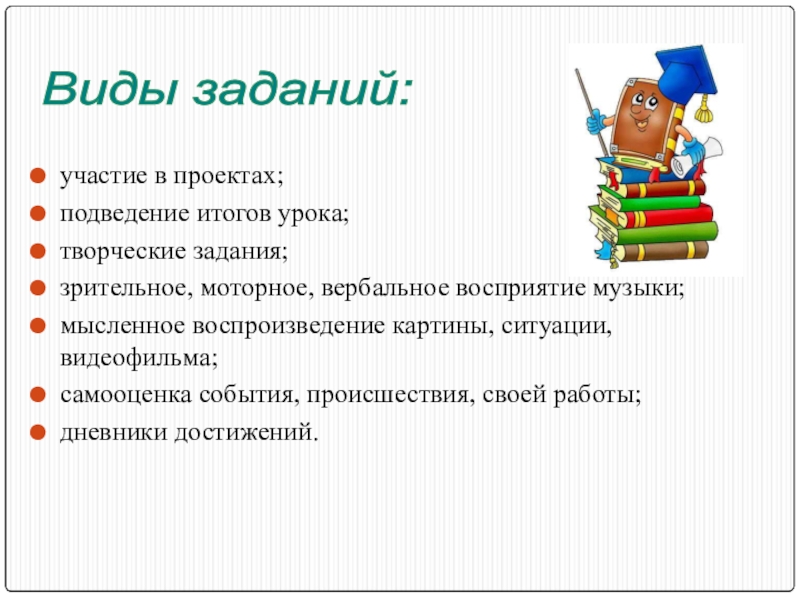 Виды заданий:

- участие в проектах;
- подведение итогов урока;
- творческие задания;
- зрительное, моторное, вербальное восприятие музыки;
- мысленное воспроизведение картины, ситуации, видеофильма;
- самооценка события, происшествия, своей работы;
- дневники достижений.